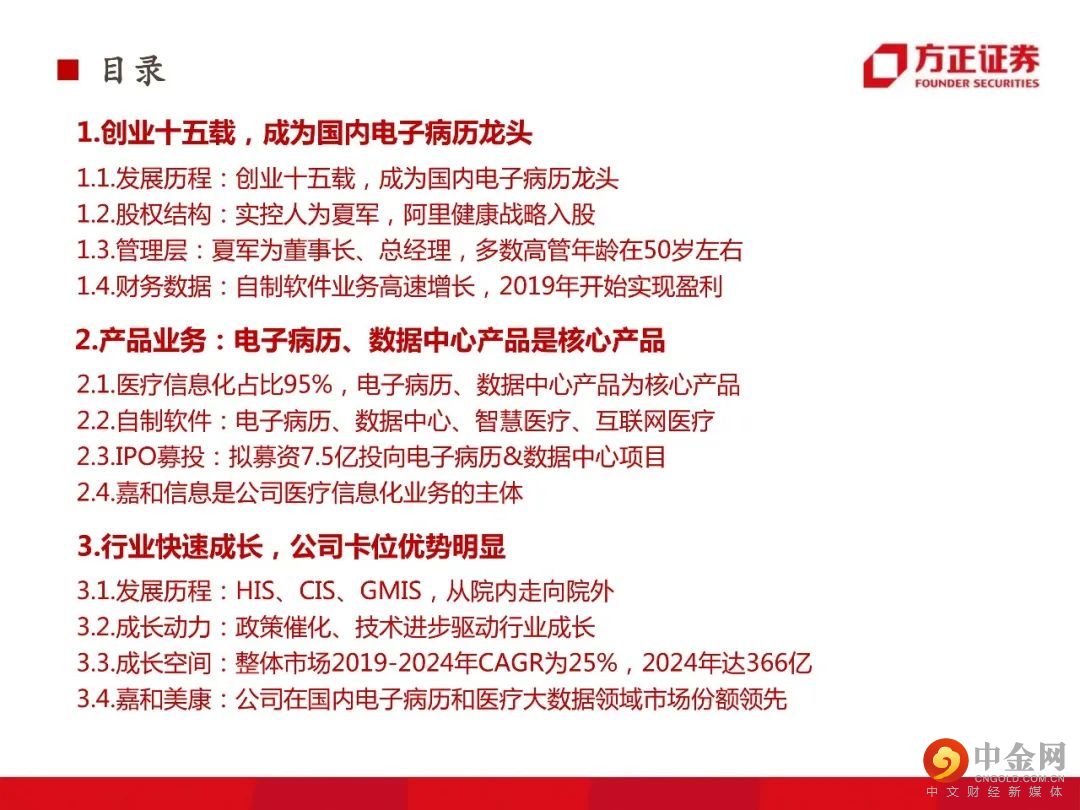 目录

方正证券
FOUNDER SECURITIES

1.创业十五载，成为国内电子病历龙头

1.1.发展历程：创业十五载，成为国内电子病历龙头
1.2.股权结构：实控人为夏军，阿里健康战略入股
1.3.管理层：夏军为董事长、总经理，多数高管年龄在50岁左右
1.4.财务数据：自制软件业务高速增长，2019年开始实现盈利

2.产品业务：电子病历、数据中心产品是核心产品

2.1.医疗信息化占比95%，电子病历、数据中心产品为核心产品
2.2.自制软件：电子病历、数据中心、智慧医疗、互联网医疗
2.3.IPO募投：拟募资7.5亿投向电子病历&数据中心项目
2.4.嘉和信息是公司医疗信息化业务的主体

3.行业快速成长，公司卡位优势明显

3.1.发展历程：HIS、CIS、GMIS，从院内走向院外
3.2.成长动力：政策催化、技术进步驱动行业成长
3.3.成长空间：整体市场2019-2024年CAGR为25%，2024年达366亿
3.4.嘉和美康：公司在国内电子病历和医疗大数据领域市场份额领先

中金网
CNGOLD.COM.CN
中文财经新媒体